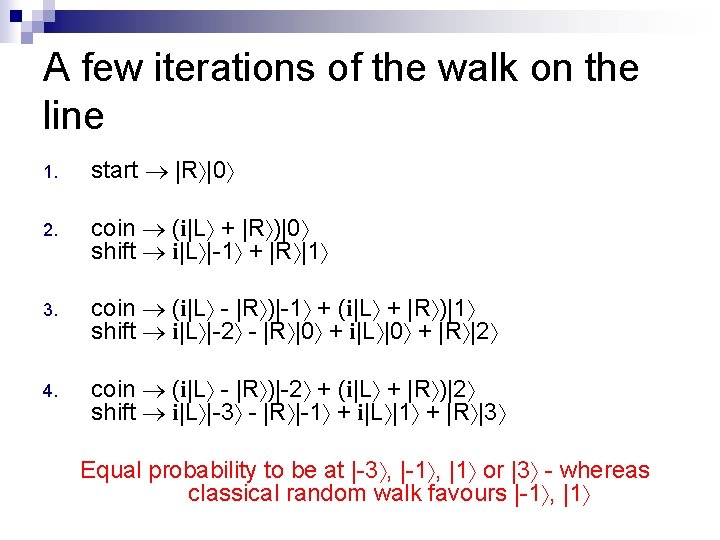 A few iterations of the walk on the line

1. start $\rightarrow |R\rangle|0\rangle$

2. coin $\rightarrow (\mathbf{i}|L\rangle + |R\rangle)|0\rangle$
shift $\rightarrow \mathbf{i}|L\rangle|-1\rangle + |R\rangle|1\rangle$

3. coin $\rightarrow (\mathbf{i}|L\rangle - |R\rangle)|-1\rangle + (\mathbf{i}|L\rangle + |R\rangle)|1\rangle$
shift $\rightarrow \mathbf{i}|L\rangle|-2\rangle - |R\rangle|0\rangle + \mathbf{i}|L\rangle|0\rangle + |R\rangle|2\rangle$

4. coin $\rightarrow (\mathbf{i}|L\rangle - |R\rangle)|-2\rangle + (\mathbf{i}|L\rangle + |R\rangle)|2\rangle$
shift $\rightarrow \mathbf{i}|L\rangle|-3\rangle - |R\rangle|-1\rangle + \mathbf{i}|L\rangle|1\rangle + |R\rangle|3\rangle$

Equal probability to be at $|-3\rangle$, $|-1\rangle$, $|1\rangle$ or $|3\rangle$ - whereas classical random walk favours $|-1\rangle$, $|1\rangle$